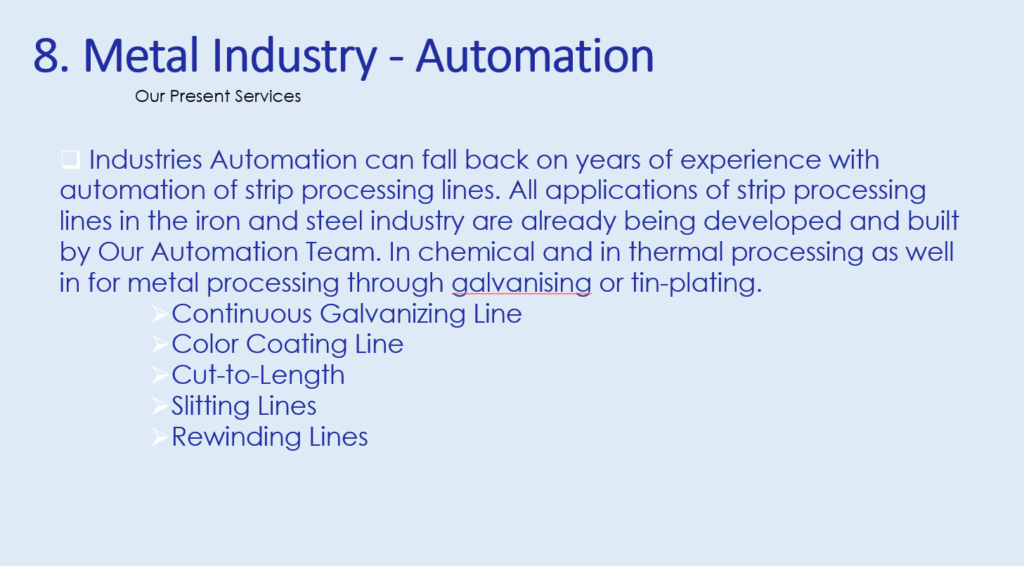 8. Metal Industry - Automation

Our Present Services

❑ Industries Automation can fall back on years of experience with automation of strip processing lines. All applications of strip processing lines in the iron and steel industry are already being developed and built by Our Automation Team. In chemical and in thermal processing as well in for metal processing through galvanising or tin-plating.

➢Continuous Galvanizing Line
➢Color Coating Line
➢Cut-to-Length
➢Slitting Lines
➢Rewinding Lines